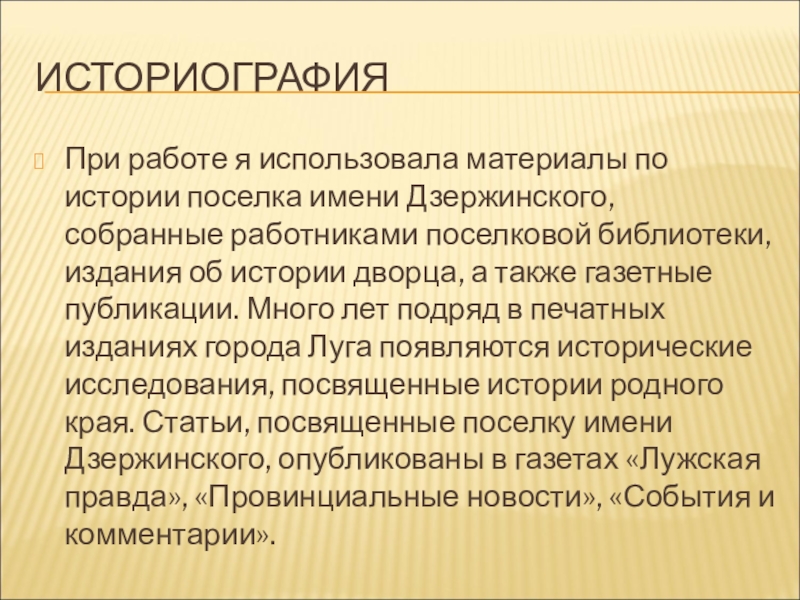 ИСТОРИОГРАФИЯ

При работе я использовала материалы по истории поселка имени Дзержинского, собранные работниками поселковой библиотеки, издания об истории дворца, а также газетные публикации. Много лет подряд в печатных изданиях города Луга появляются исторические исследования, посвященные истории родного края. Статьи, посвященные поселку имени Дзержинского, опубликованы в газетах «Лужская правда», «Провинциальные новости», «События и комментарии».